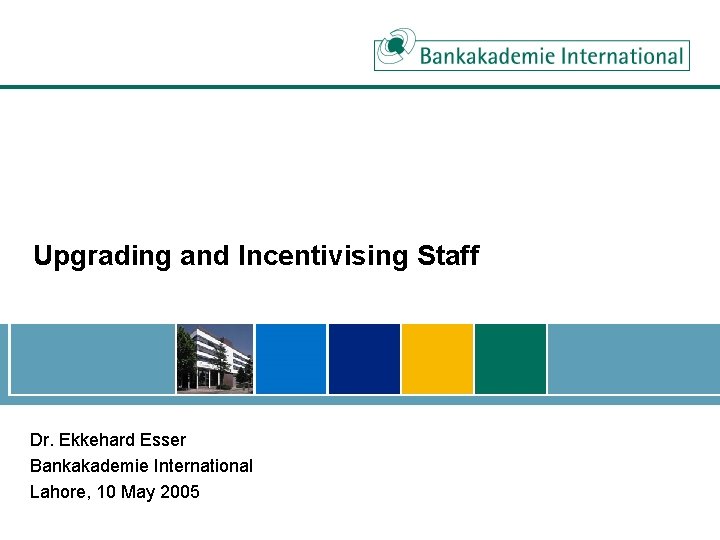 Bankakademie International

Upgrading and Incentivising Staff

Dr. Ekkehard Esser
Bankakademie International
Lahore, 10 May 2005